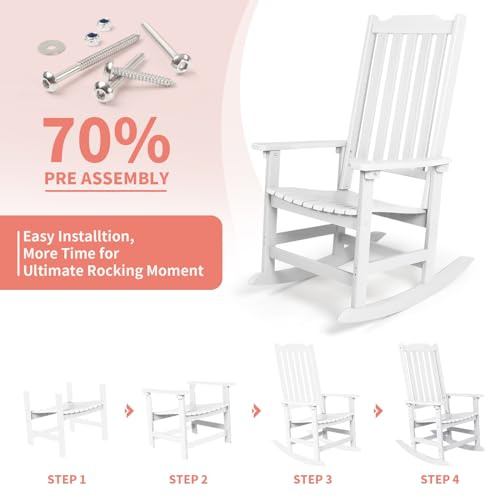 70%
PRE ASSEMBLY

Easy Installtion,
More Time for
Ultimate Rocking Moment

STEP 1

STEP 2

STEP 3

STEP 4